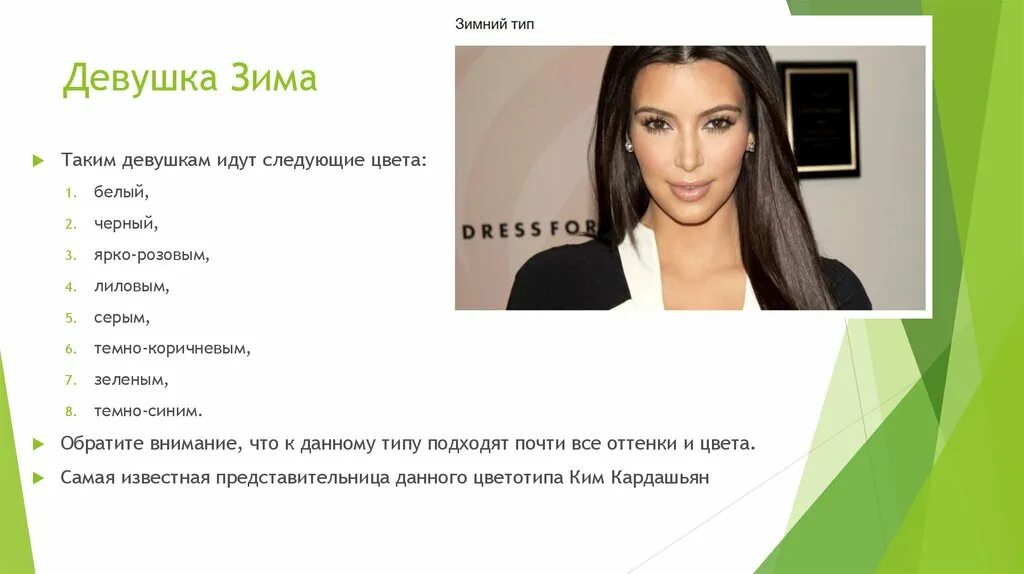 Девушка Зима

Зимний тип

DRESS FOR

Таким девушкам идут следующие цвета:
1. белый,
2. черный,
3. ярко-розовым,
4. лиловым,
5. серым,
6. темно-коричневым,
7. зеленым,
8. темно-синим.

Обратите внимание, что к данному типу подходят почти все оттенки и цвета.

Самая известная представительница данного цветотипа Ким Кардашьян